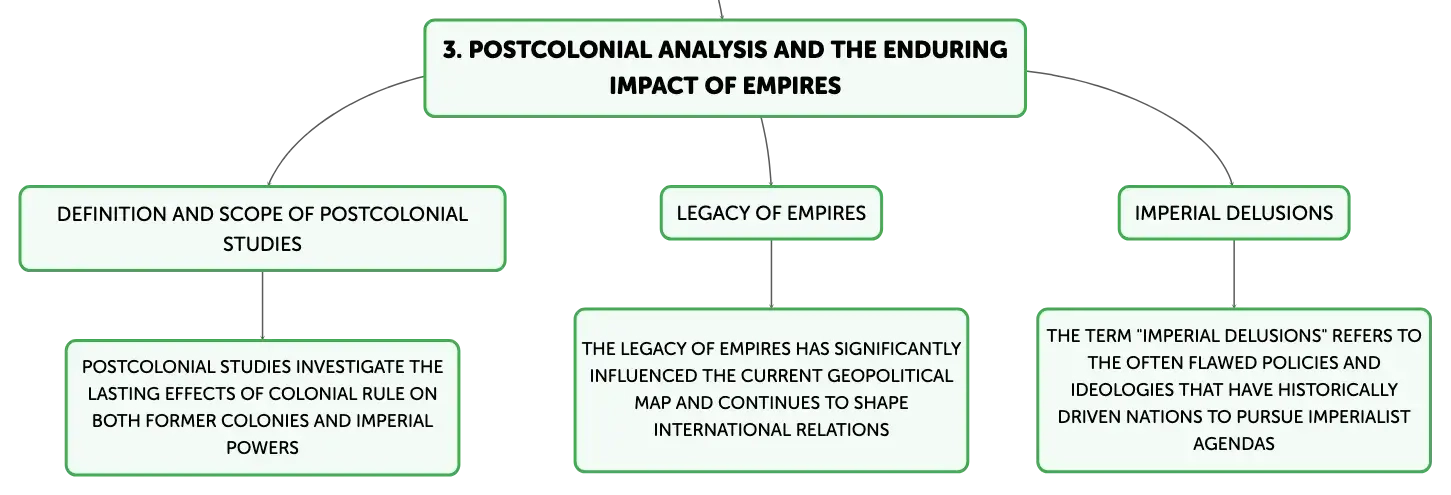 3. POSTCOLONIAL ANALYSIS AND THE ENDURING IMPACT OF EMPIRES

DEFINITION AND SCOPE OF POSTCOLONIAL STUDIES

POSTCOLONIAL STUDIES INVESTIGATE THE LASTING EFFECTS OF COLONIAL RULE ON BOTH FORMER COLONIES AND IMPERIAL POWERS

LEGACY OF EMPIRES

THE LEGACY OF EMPIRES HAS SIGNIFICANTLY INFLUENCED THE CURRENT GEOPOLITICAL MAP AND CONTINUES TO SHAPE INTERNATIONAL RELATIONS

IMPERIAL DELUSIONS

THE TERM "IMPERIAL DELUSIONS" REFERS TO THE OFTEN FLAWED POLICIES AND IDEOLOGIES THAT HAVE HISTORICALLY DRIVEN NATIONS TO PURSUE IMPERIALIST AGENDAS